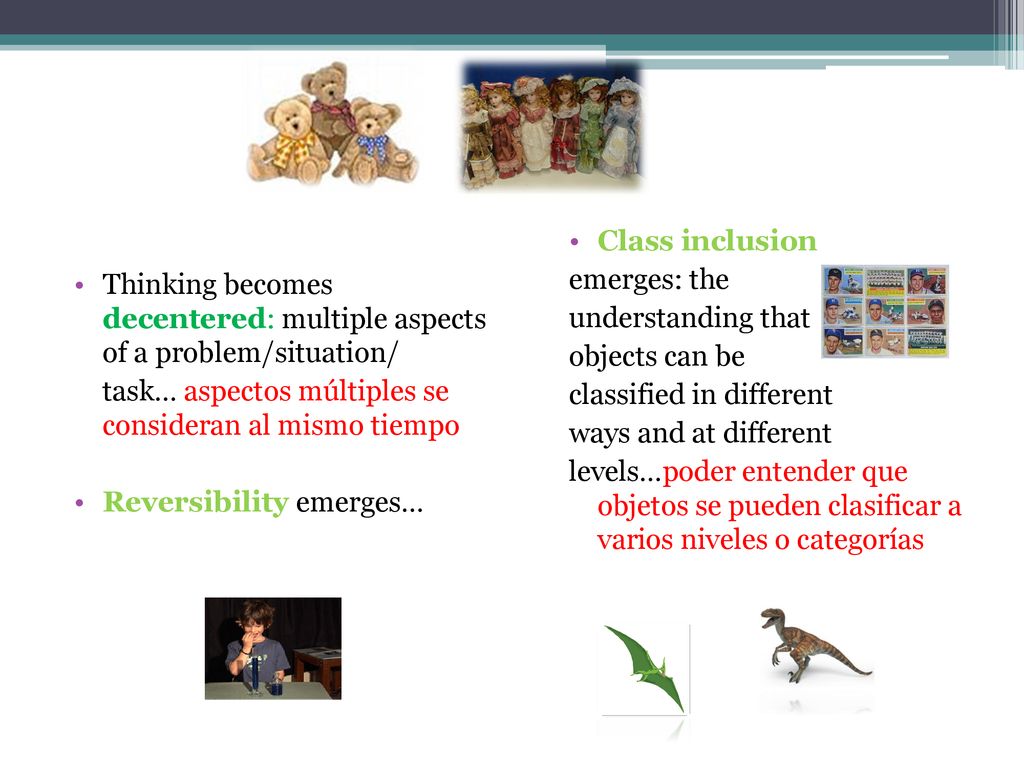 • Thinking becomes decentered: multiple aspects of a problem/situation/ task… aspectos múltiples se consideran al mismo tiempo

• Reversibility emerges…

• Class inclusion emerges: the understanding that objects can be classified in different ways and at different levels…poder entender que objetos se pueden clasificar a varios niveles o categorías